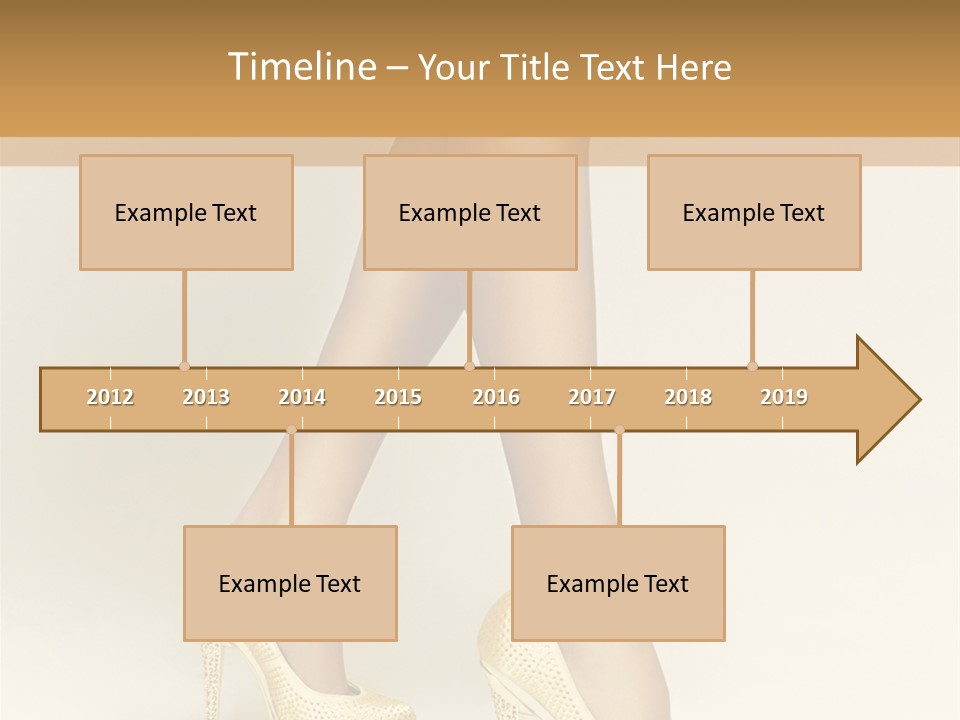 Timeline – Your Title Text Here

Example Text

Example Text

Example Text

2012 2013 2014 2015 2016 2017 2018 2019

Example Text

Example Text